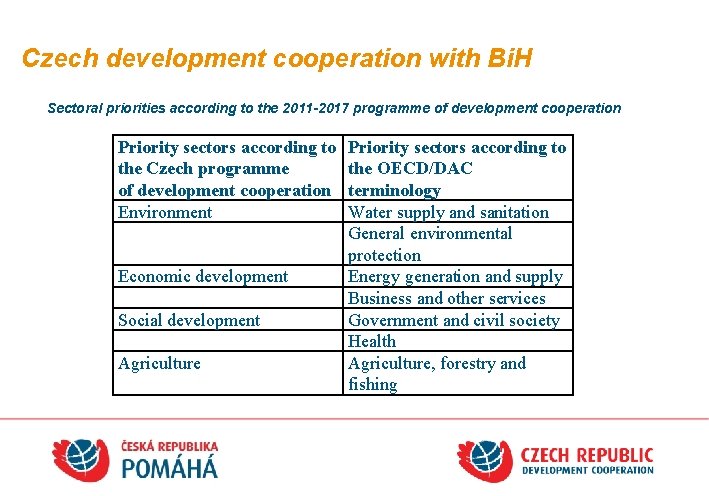 Czech development cooperation with BiH

Sectoral priorities according to the 2011-2017 programme of development cooperation

| Priority sectors according to the Czech programme of development cooperation | Priority sectors according to the OECD/DAC terminology |
|---|---|
| Environment | Water supply and sanitation |
| | General environmental protection |
| Economic development | Energy generation and supply |
| | Business and other services |
| Social development | Government and civil society |
| | Health |
| Agriculture | Agriculture, forestry and fishing |

ČESKÁ REPUBLIKA POMÁHÁ

CZECH REPUBLIC DEVELOPMENT COOPERATION